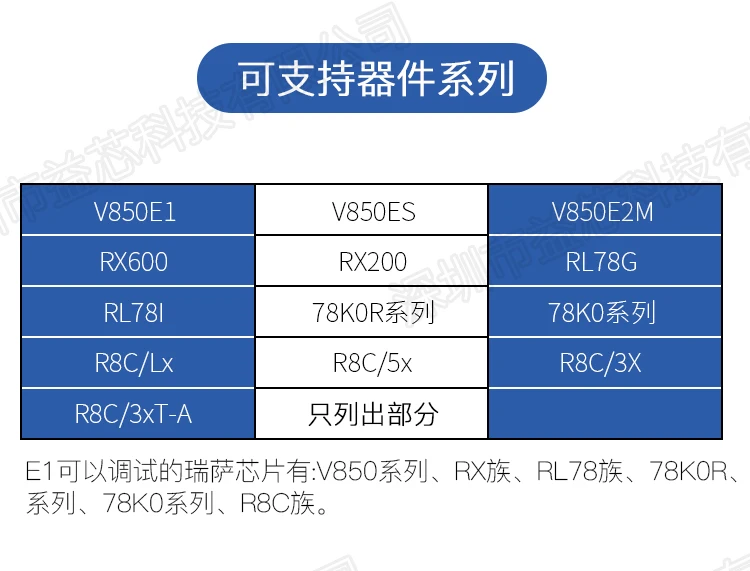 可支持器件系列

| V850E1 | V850ES | V850E2M |
|---|---|---|
| RX600 | RX200 | RL78G |
| RL78I | 78K0R系列 | 78K0系列 |
| R8C/Lx | R8C/5x | R8C/3X |
| R8C/3xT-A | 只列出部分 | |

E1可以调试的瑞萨芯片有:V850系列、RX族、RL78族、78K0R、系列、78K0系列、R8C族。

深圳市益芯科技有限公司